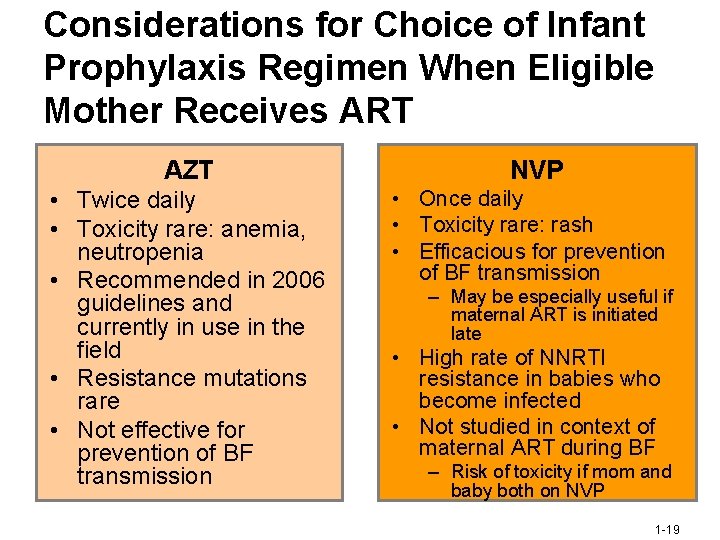 Considerations for Choice of Infant Prophylaxis Regimen When Eligible Mother Receives ART

AZT
• Twice daily
• Toxicity rare: anemia, neutropenia
• Recommended in 2006 guidelines and currently in use in the field
• Resistance mutations rare
• Not effective for prevention of BF transmission

NVP
• Once daily
• Toxicity rare: rash
• Efficacious for prevention of BF transmission
– May be especially useful if maternal ART is initiated late
• High rate of NNRTI resistance in babies who become infected
• Not studied in context of maternal ART during BF
– Risk of toxicity if mom and baby both on NVP

1-19